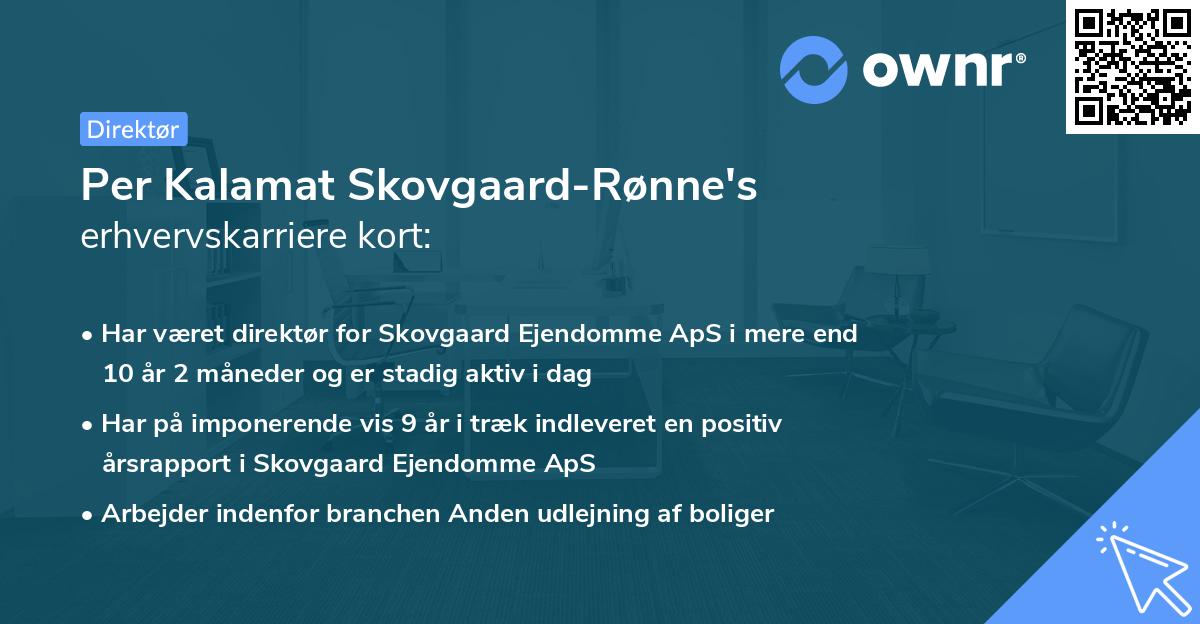 ownr®

Direktør

Per Kalamat Skovgaard-Rønne's
erhvervskarriere kort:

• Har været direktør for Skovgaard Ejendomme ApS i mere end 10 år 2 måneder og er stadig aktiv i dag
• Har på imponerende vis 9 år i træk indleveret en positiv årsrapport i Skovgaard Ejendomme ApS
• Arbejder indenfor branchen Anden udlejning af boliger